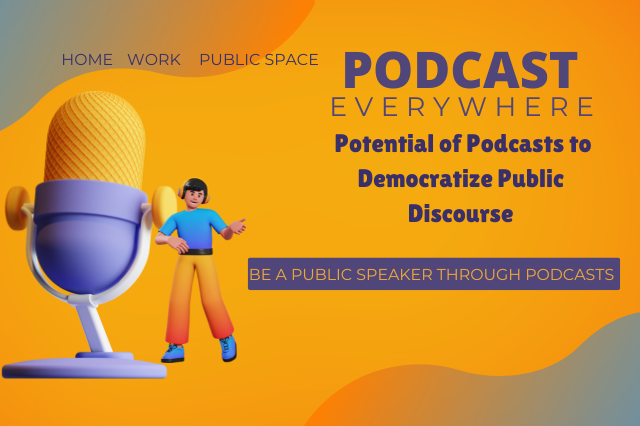 HOME WORK PUBLIC SPACE

PODCAST
EVERYWHERE

Potential of Podcasts to Democratize Public Discourse

BE A PUBLIC SPEAKER THROUGH PODCASTS